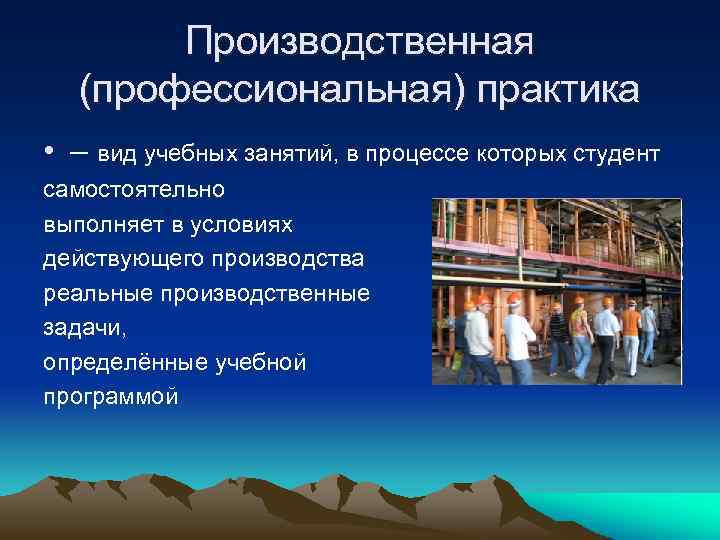 Производственная (профессиональная) практика

• – вид учебных занятий, в процессе которых студент самостоятельно выполняет в условиях действующего производства реальные производственные задачи, определённые учебной программой